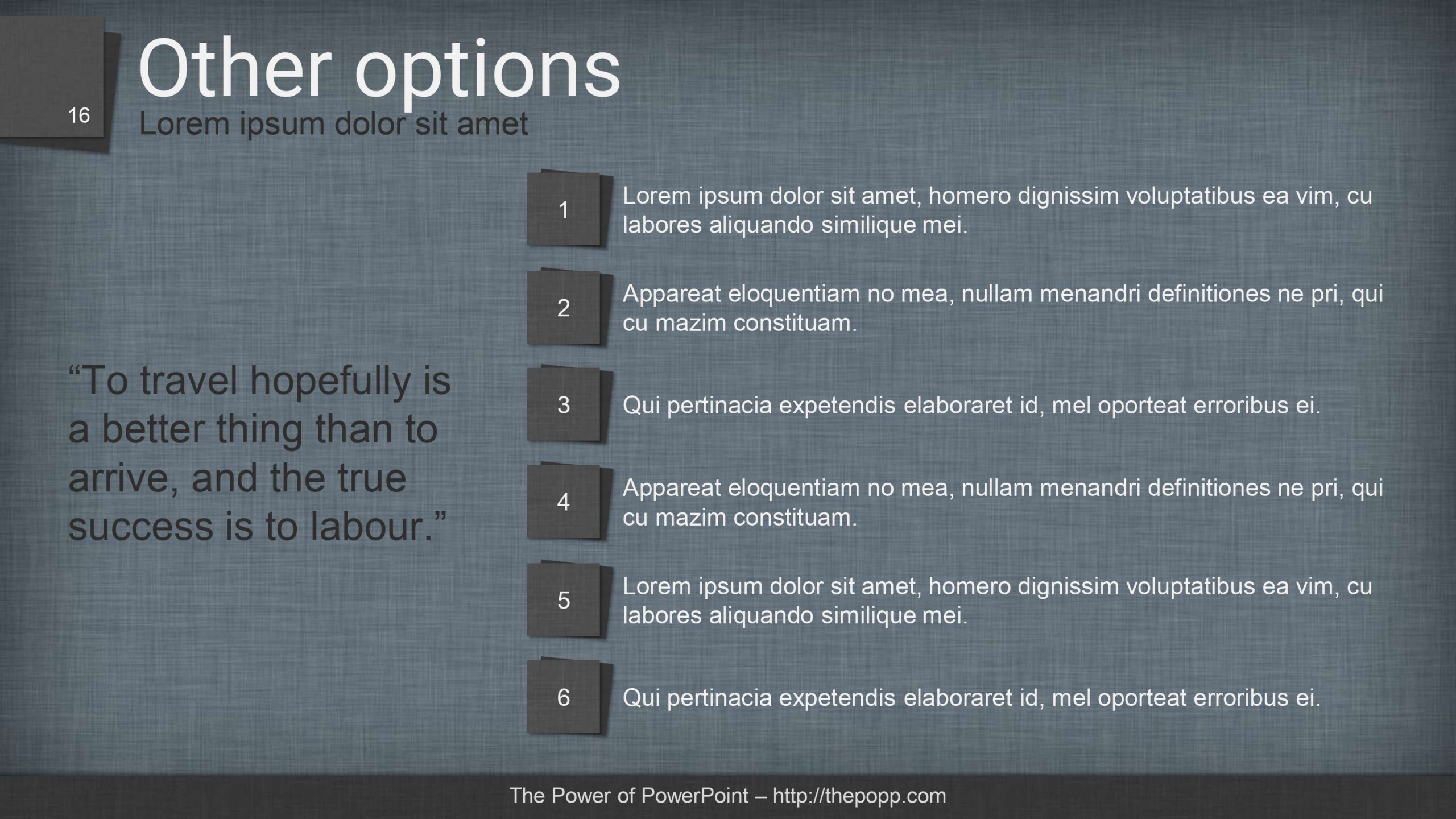 16

Other options

Lorem ipsum dolor sit amet

“To travel hopefully is a better thing than to arrive, and the true success is to labour.”

1 Lorem ipsum dolor sit amet, homero dignissim voluptatibus ea vim, cu labores aliquando similique mei.

2 Appareat eloquentiam no mea, nullam menandri definitiones ne pri, qui cu mazim constituam.

3 Qui pertinacia expetendis elaboraret id, mel oporteat erroribus ei.

4 Appareat eloquentiam no mea, nullam menandri definitiones ne pri, qui cu mazim constituam.

5 Lorem ipsum dolor sit amet, homero dignissim voluptatibus ea vim, cu labores aliquando similique mei.

6 Qui pertinacia expetendis elaboraret id, mel oporteat erroribus ei.

The Power of PowerPoint – http://thepopp.com